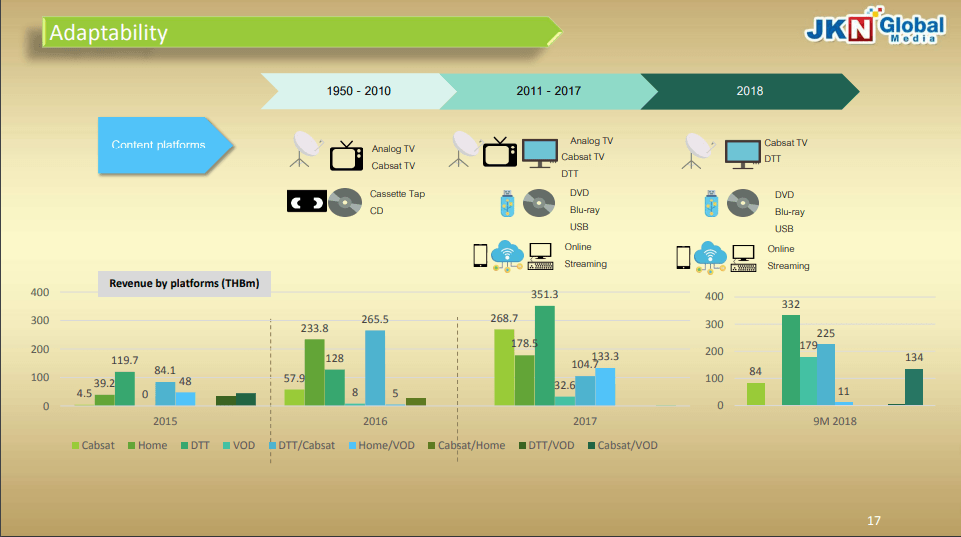 Adaptability

JKN Global Media

1950 - 2010

2011 - 2017

2018

Content platforms

Analog TV
Cabsat TV

Cassette Tap
CD

Analog TV
Cabsat TV
DTT

DVD
Blu-ray
USB

Online
Streaming

Cabsat TV
DTT

DVD
Blu-ray
USB

Online
Streaming

Revenue by platforms (THBm)

400
300
200
100
0

4.5
39.2
119.7
0
84.1
48

2015

57.9
233.8
128
8
265.5
5

2016

268.7
178.5
351.3
32.6
104.7
133.3

2017

400
300
200
100
0

84
332
179
225
11
134

9M 2018

Cabsat Home DTT VOD DTT/Cabsat Home/VOD Cabsat/Home DTT/VOD Cabsat/VOD

17